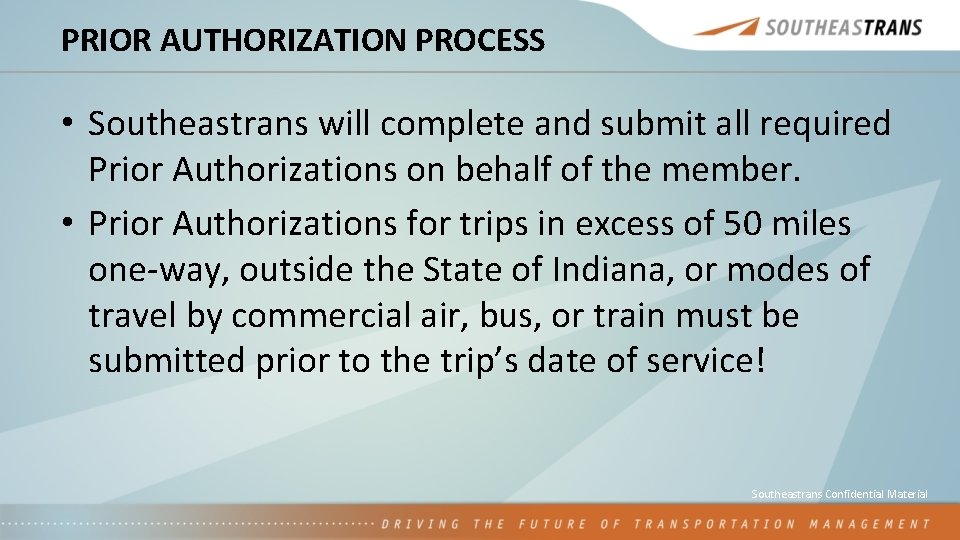 PRIOR AUTHORIZATION PROCESS

SOUTHEASTRANS

• Southeastrans will complete and submit all required Prior Authorizations on behalf of the member.

• Prior Authorizations for trips in excess of 50 miles one-way, outside the State of Indiana, or modes of travel by commercial air, bus, or train must be submitted prior to the trip's date of service!

Southeastrans Confidential Material

DRIVING THE FUTURE OF TRANSPORTATION MANAGEMENT